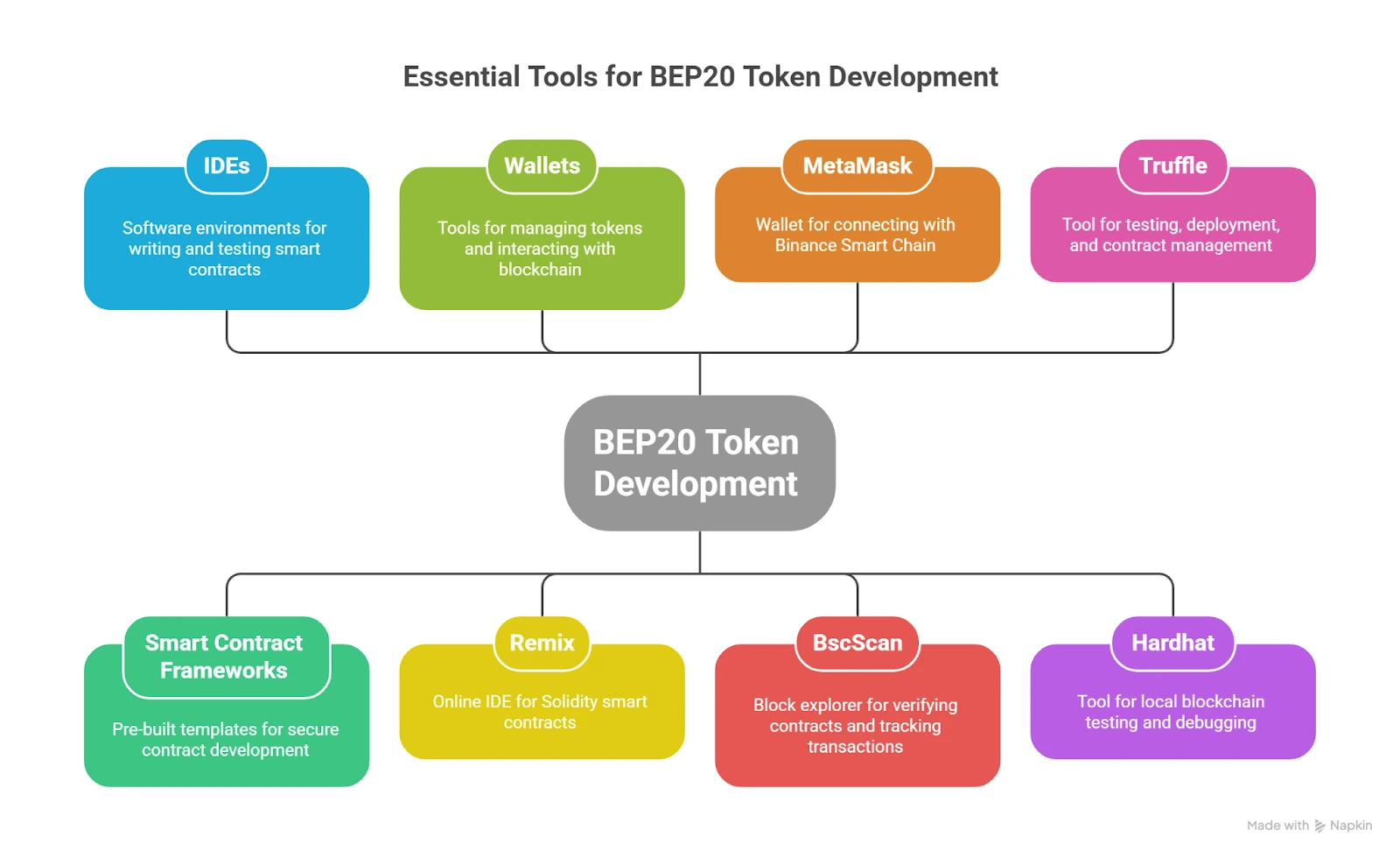 Essential Tools for BEP20 Token Development

IDEs

Software environments for writing and testing smart contracts

Wallets

Tools for managing tokens and interacting with blockchain

MetaMask

Wallet for connecting with Binance Smart Chain

Truffle

Tool for testing, deployment, and contract management

BEP20 Token Development

Smart Contract Frameworks

Pre-built templates for secure contract development

Remix

Online IDE for Solidity smart contracts

BscScan

Block explorer for verifying contracts and tracking transactions

Hardhat

Tool for local blockchain testing and debugging

Made with Napkin